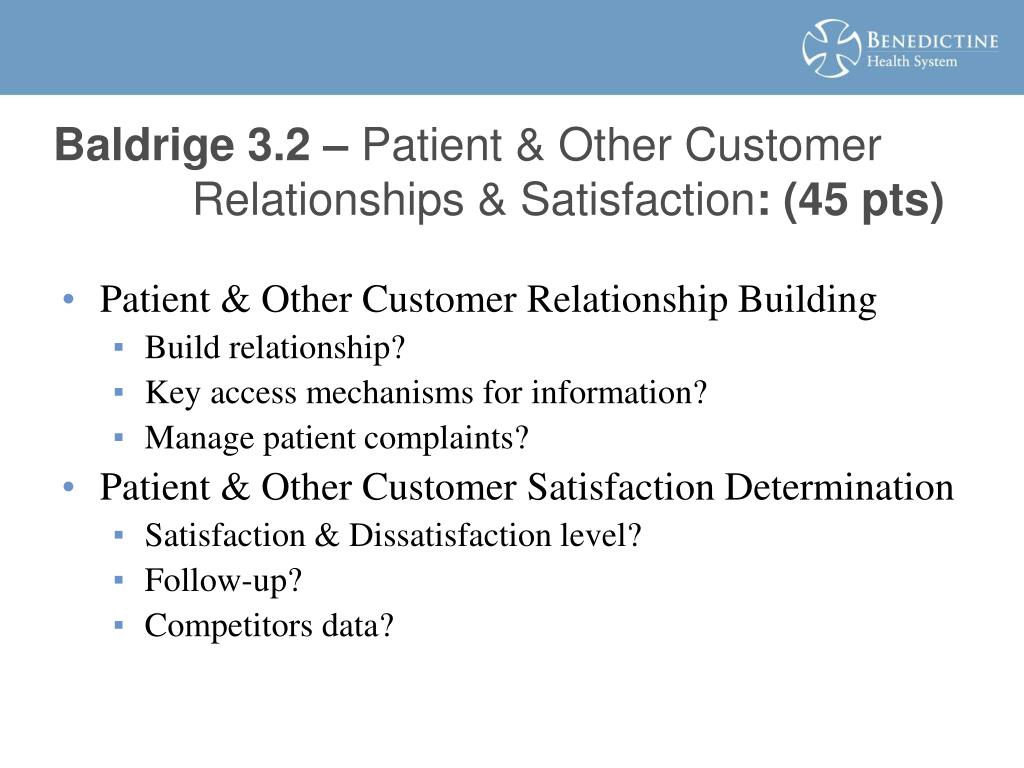 BENEDICTINE
Health System

Baldrige 3.2 – Patient & Other Customer Relationships & Satisfaction: (45 pts)

• Patient & Other Customer Relationship Building
  ▪ Build relationship?
  ▪ Key access mechanisms for information?
  ▪ Manage patient complaints?
• Patient & Other Customer Satisfaction Determination
  ▪ Satisfaction & Dissatisfaction level?
  ▪ Follow-up?
  ▪ Competitors data?